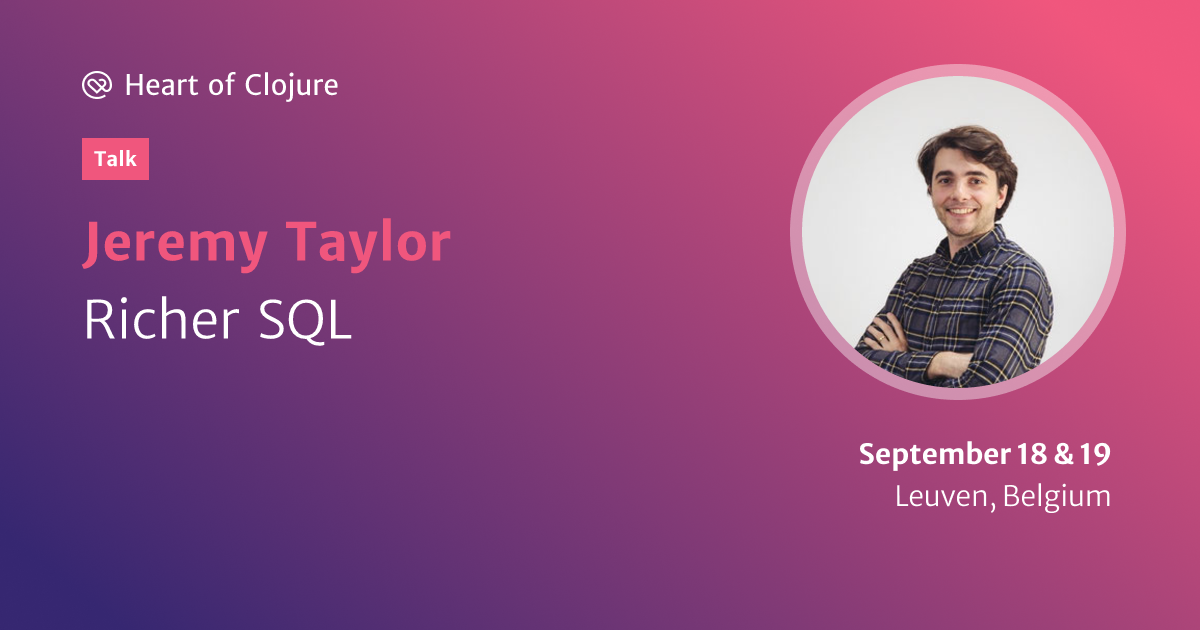 Heart of Clojure

Talk

Jeremy Taylor
Richer SQL

September 18 & 19
Leuven, Belgium